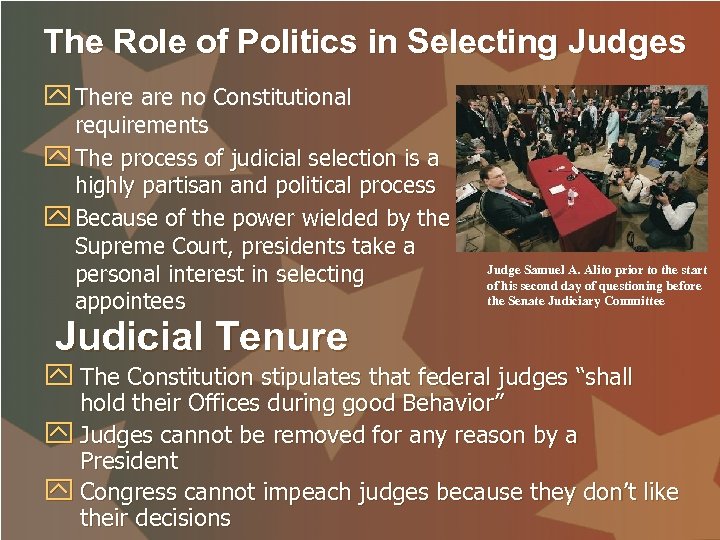 The Role of Politics in Selecting Judges

There are no Constitutional requirements

The process of judicial selection is a highly partisan and political process

Because of the power wielded by the Supreme Court, presidents take a personal interest in selecting appointees

Judge Samuel A. Alito prior to the start of his second day of questioning before the Senate Judiciary Committee

Judicial Tenure

The Constitution stipulates that federal judges “shall hold their Offices during good Behavior”

Judges cannot be removed for any reason by a President

Congress cannot impeach judges because they don’t like their decisions